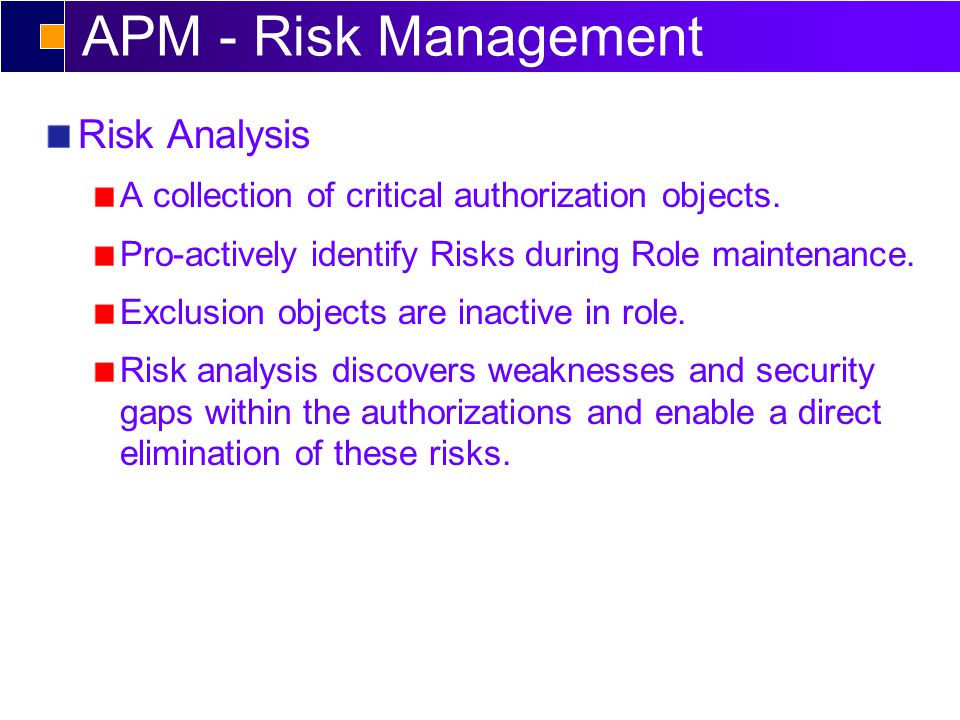 APM - Risk Management

Risk Analysis

A collection of critical authorization objects.

Pro-actively identify Risks during Role maintenance.

Exclusion objects are inactive in role.

Risk analysis discovers weaknesses and security gaps within the authorizations and enable a direct elimination of these risks.